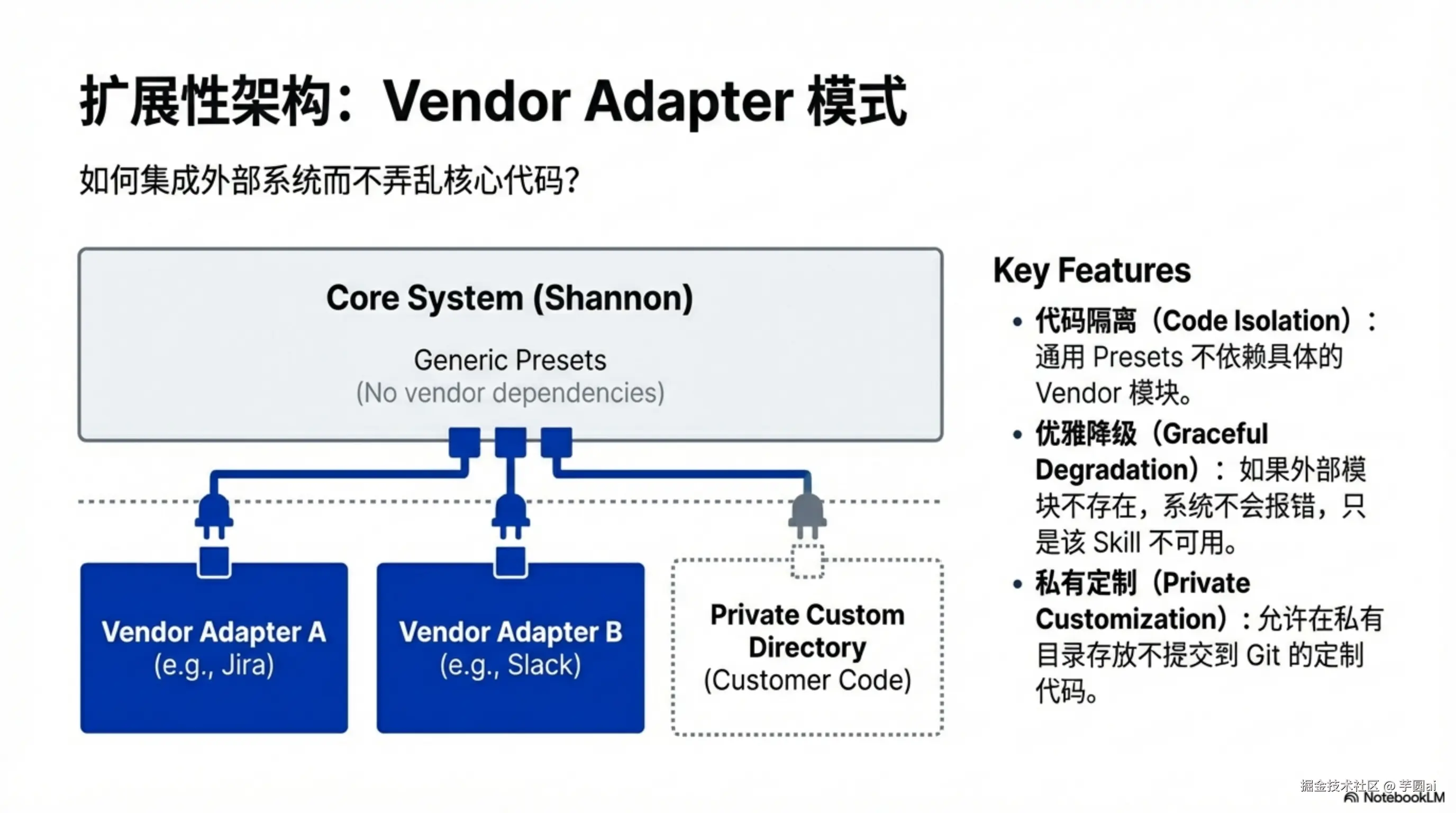 扩展性架构：Vendor Adapter 模式

如何集成外部系统而不弄乱核心代码?

Core System (Shannon)

Generic Presets
(No vendor dependencies)

Vendor Adapter A
(e.g., Jira)

Vendor Adapter B
(e.g., Slack)

Private Custom Directory
(Customer Code)

Key Features

• 代码隔离（Code Isolation）：通用 Presets 不依赖具体的 Vendor 模块。
• 优雅降级（Graceful Degradation）：如果外部模块不存在，系统不会报错，只是该 Skill 不可用。
• 私有定制（Private Customization）：允许在私有目录存放不提交到 Git 的定制代码。

掘金技术社区 @ 芋圆ai
NotebookLM